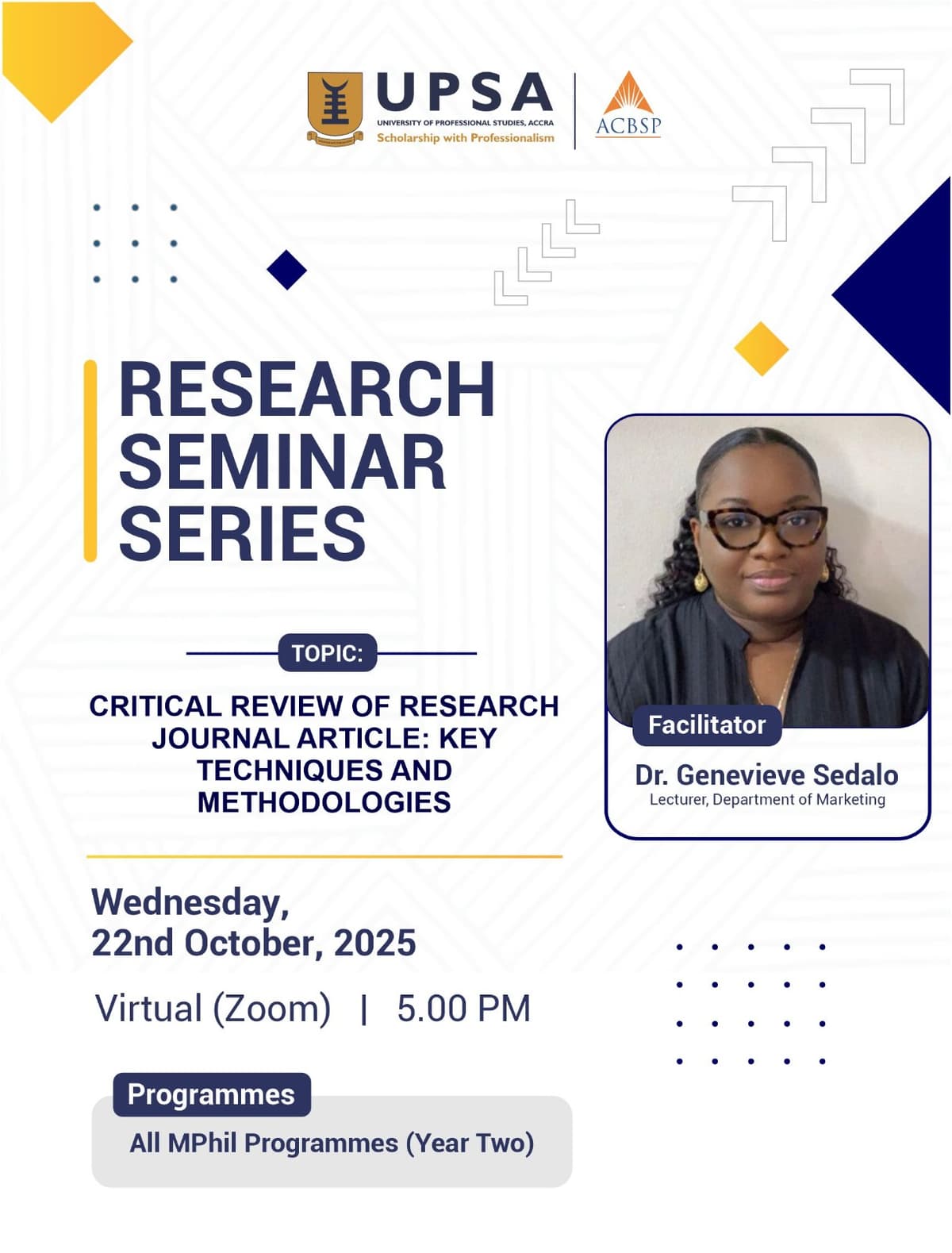 UPSA
UNIVERSITY OF PROFESSIONAL STUDIES, ACCRA
Scholarship with Professionalism

ACBSP

RESEARCH SEMINAR SERIES

TOPIC:

CRITICAL REVIEW OF RESEARCH JOURNAL ARTICLE: KEY TECHNIQUES AND METHODOLOGIES

Facilitator

Dr. Genevieve Sedalo
Lecturer, Department of Marketing

Wednesday, 22nd October, 2025

Virtual (Zoom) | 5.00 PM

Programmes

All MPhil Programmes (Year Two)